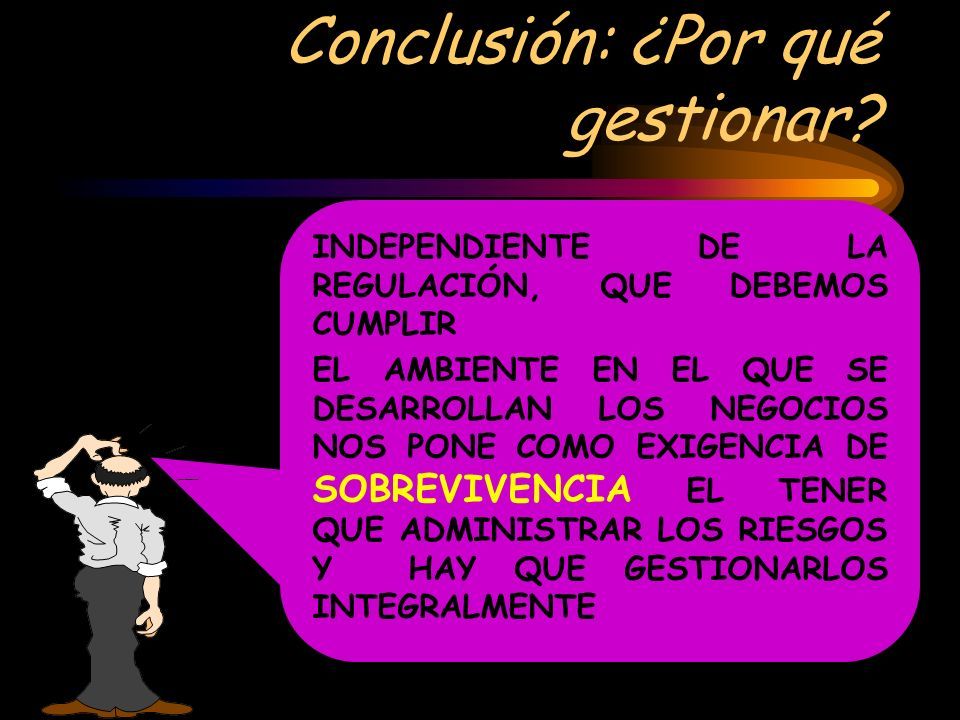 Conclusión: ¿Por qué gestionar?

INDEPENDIENTE DE LA REGULACIÓN, QUE DEBEMOS CUMPLIR

EL AMBIENTE EN EL QUE SE DESARROLLAN LOS NEGOCIOS NOS PONE COMO EXIGENCIA DE SOBREVIVENCIA EL TENER QUE ADMINISTRAR LOS RIESGOS Y HAY QUE GESTIONARLOS INTEGRALMENTE